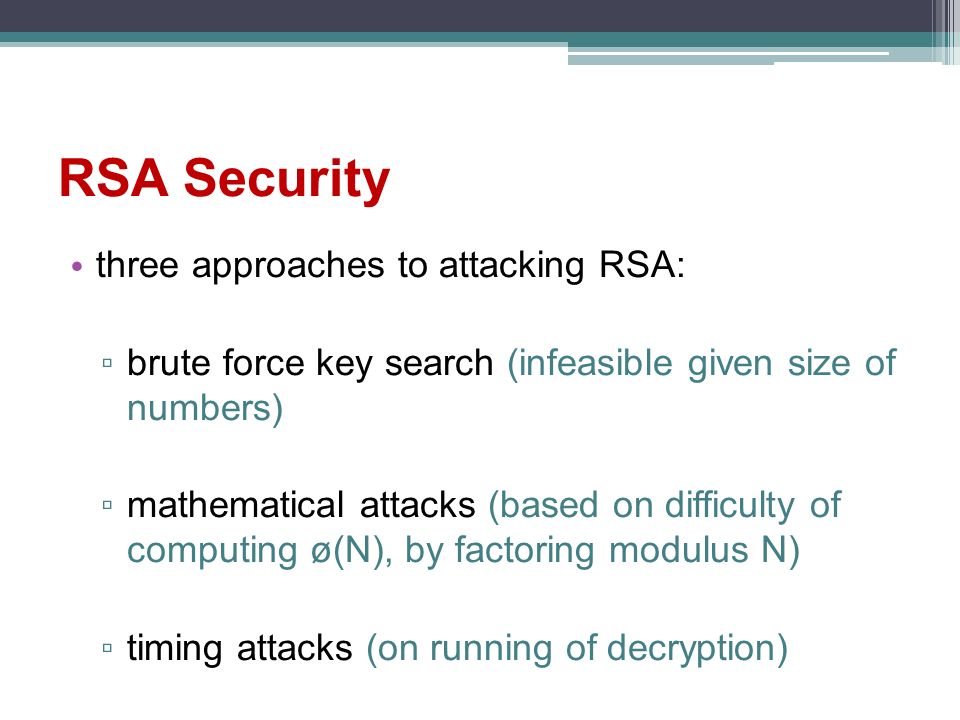 RSA Security

• three approaches to attacking RSA:

▫ brute force key search (infeasible given size of numbers)

▫ mathematical attacks (based on difficulty of computing ø(N), by factoring modulus N)

▫ timing attacks (on running of decryption)